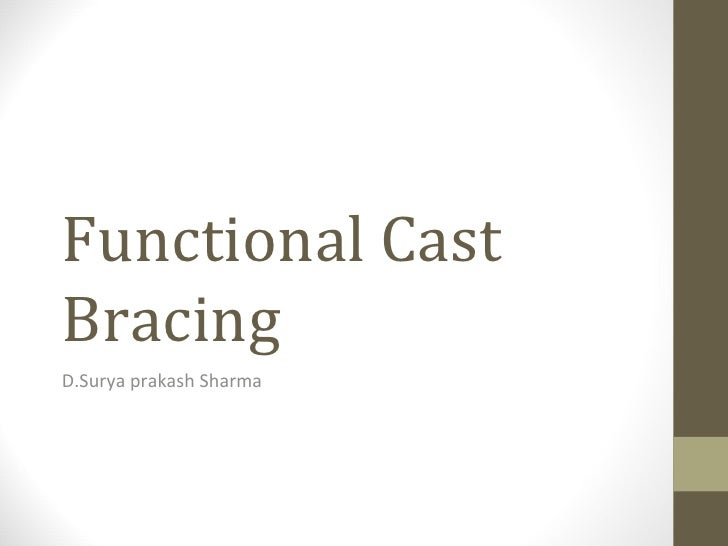 Functional Cast Bracing

D.Surya prakash Sharma